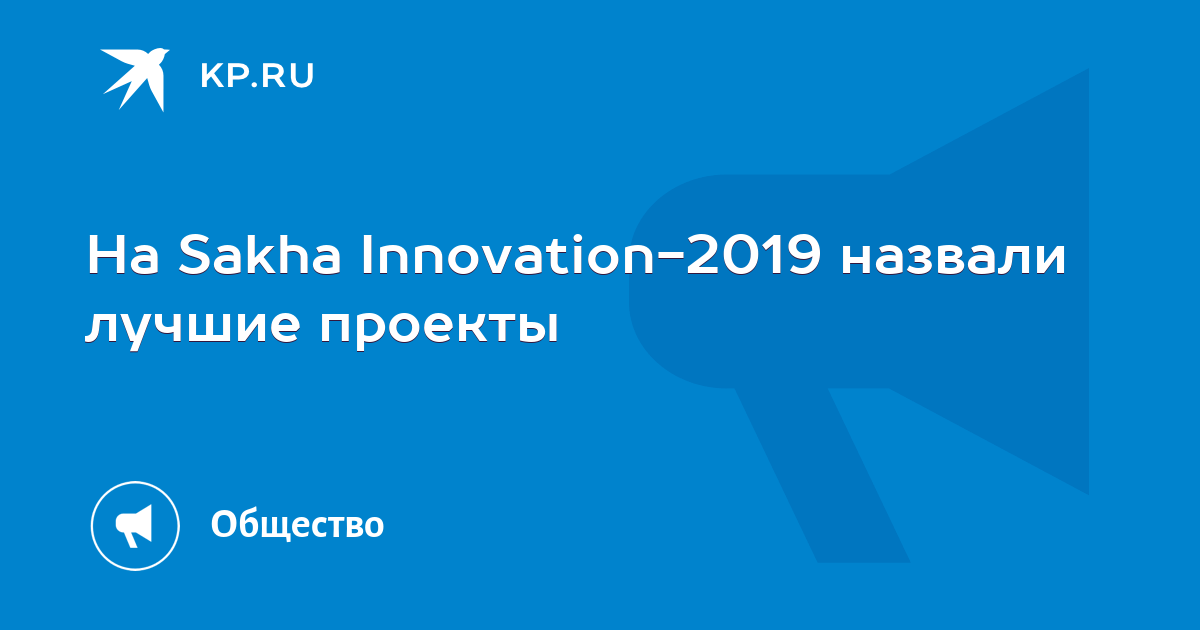 KP.RU

На Sakha Innovation-2019 назвали лучшие проекты

Общество